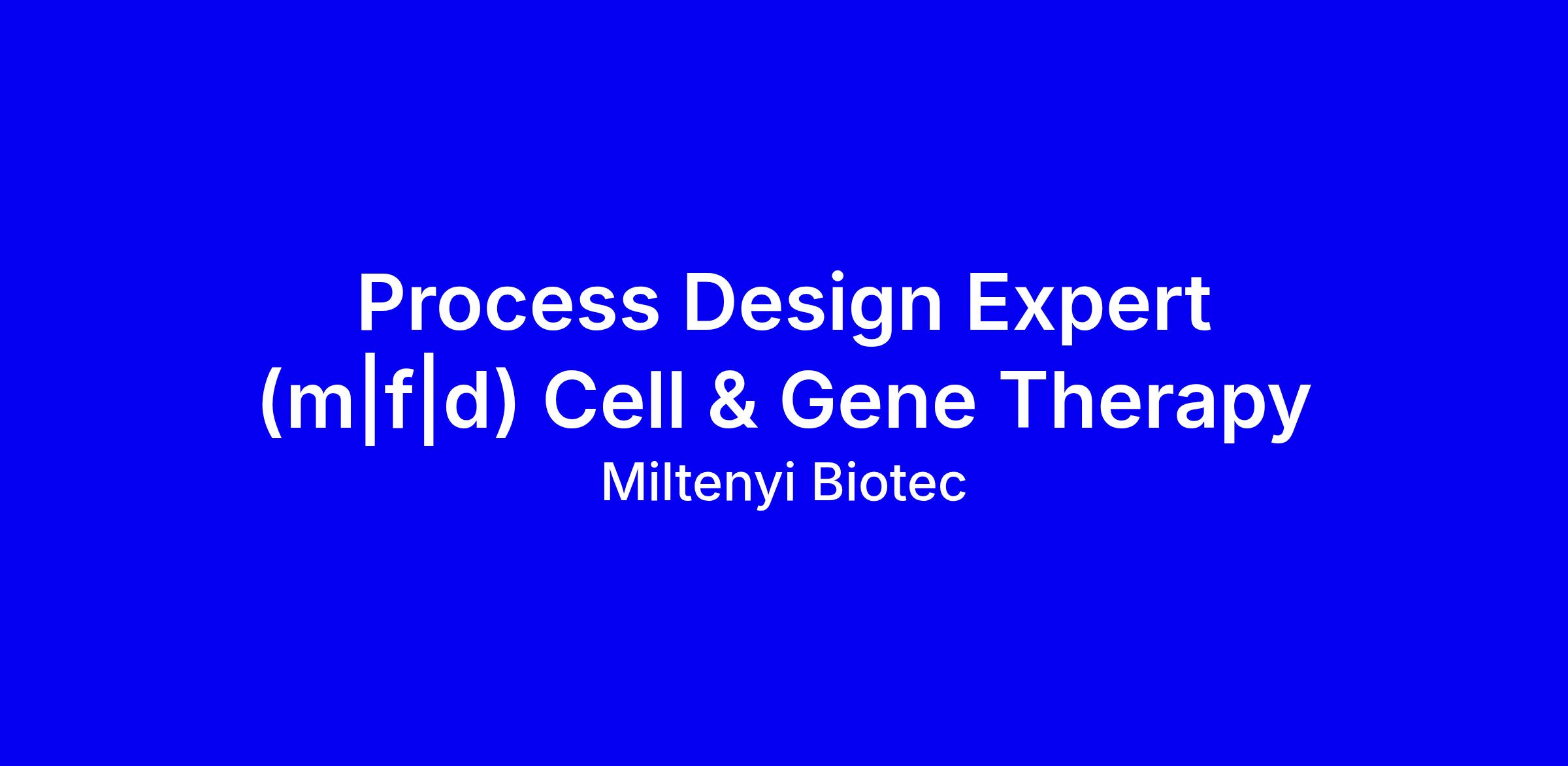 Process Design Expert (m|f|d) Cell & Gene Therapy

Miltenyi Biotec